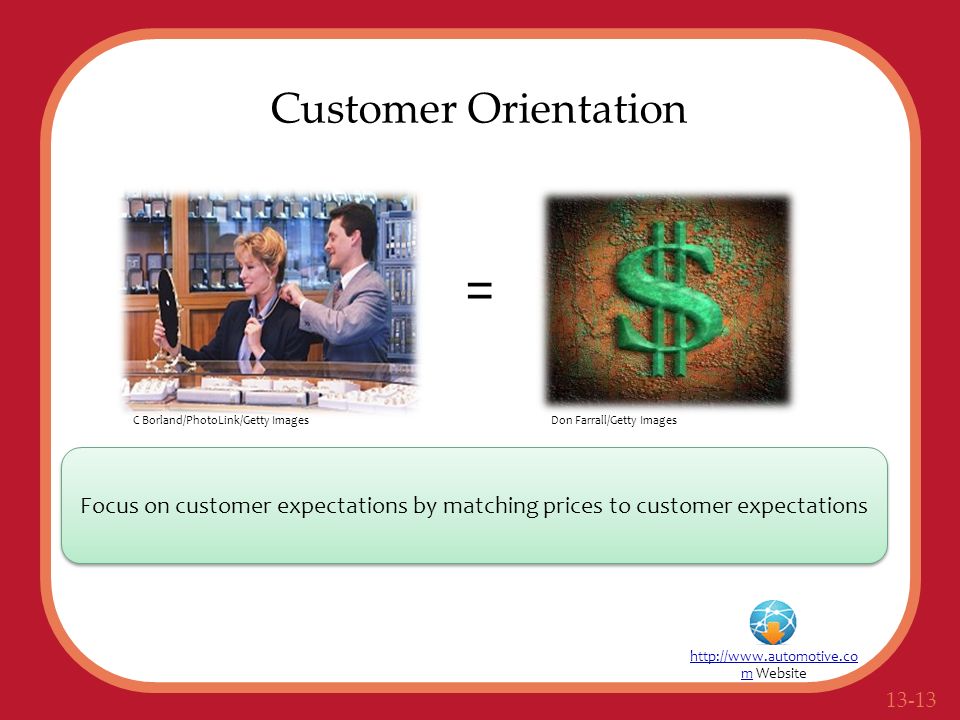 Customer Orientation

=

C Borland/PhotoLink/Getty Images

Don Farrall/Getty Images

Focus on customer expectations by matching prices to customer expectations

http://www.automotive.com Website

13-13